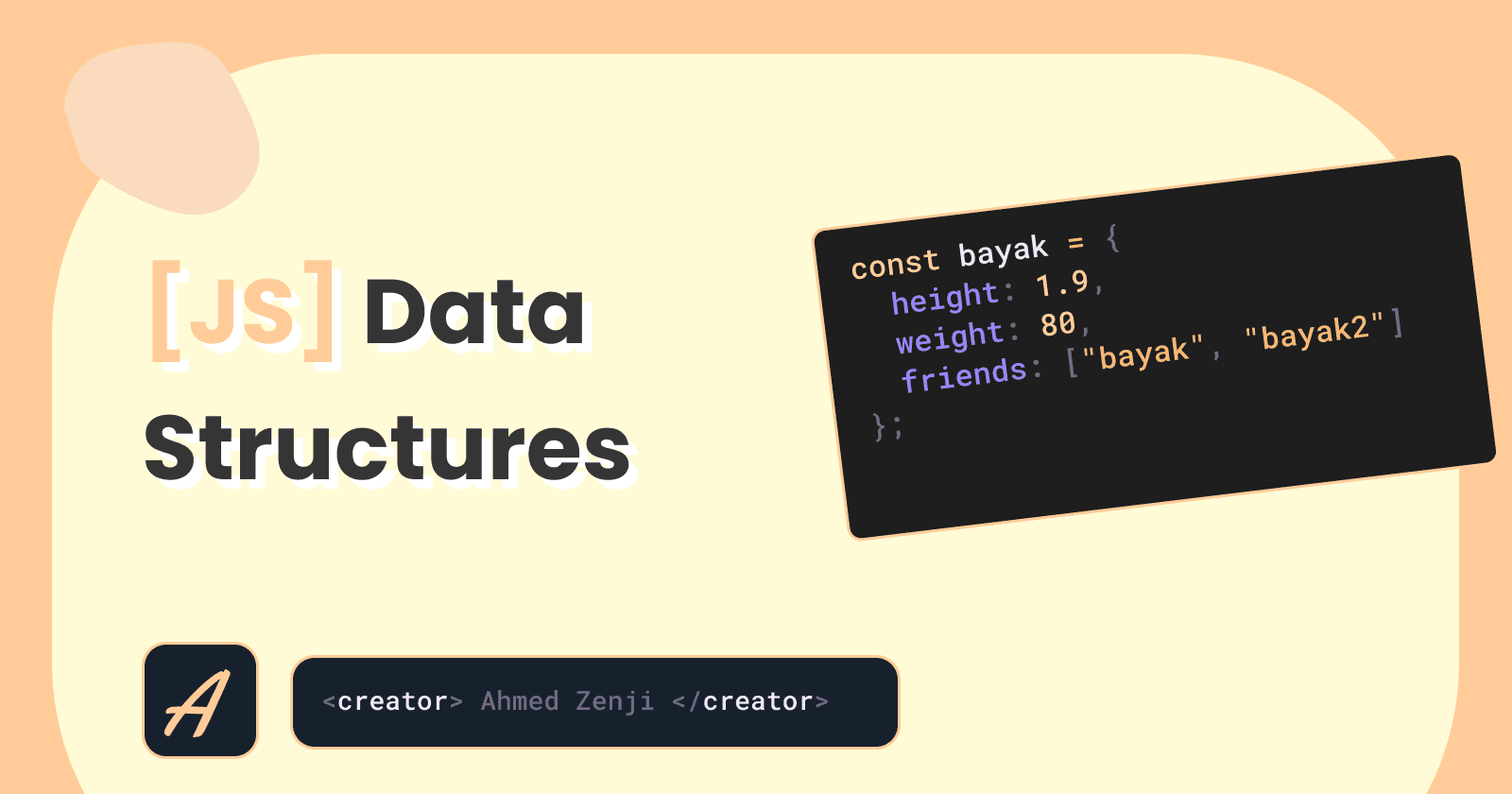 [JS] Data Structures

const bayak = {
height: 1.9,
weight: 80,
friends: ["bayak", "bayak2"]
};

A

<creator> Ahmed Zenji </creator>